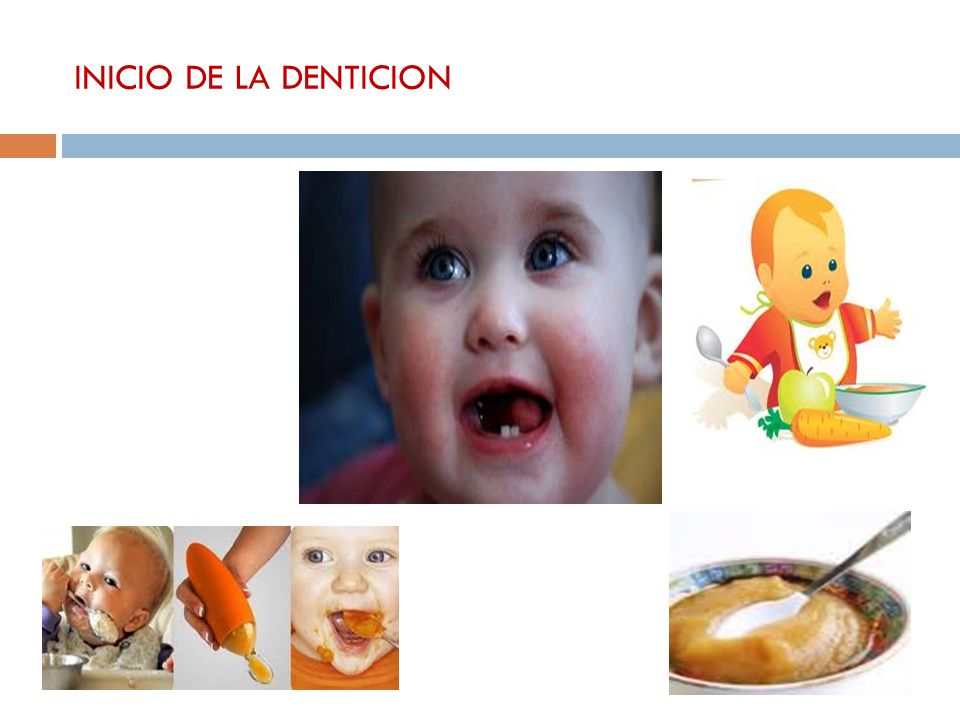 INICIO DE LA DENTICION